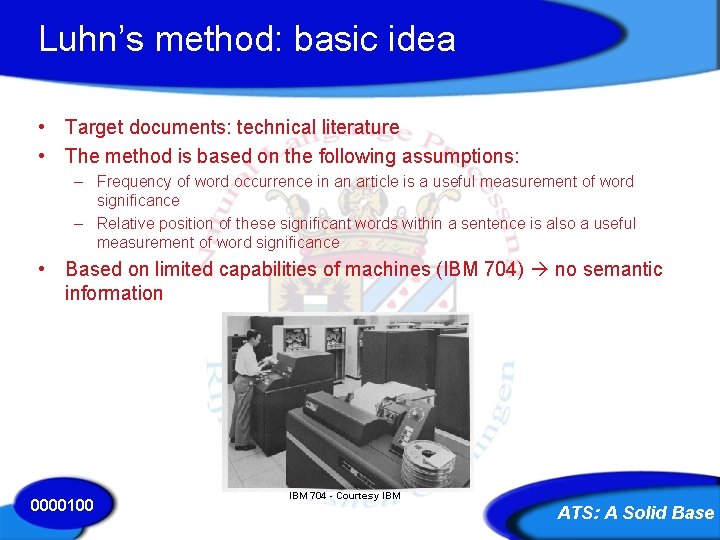 Luhn's method: basic idea

• Target documents: technical literature
• The method is based on the following assumptions:
– Frequency of word occurrence in an article is a useful measurement of word significance
– Relative position of these significant words within a sentence is also a useful measurement of word significance
• Based on limited capabilities of machines (IBM 704) → no semantic information

IBM 704 - Courtesy IBM

0000100

ATS: A Solid Base